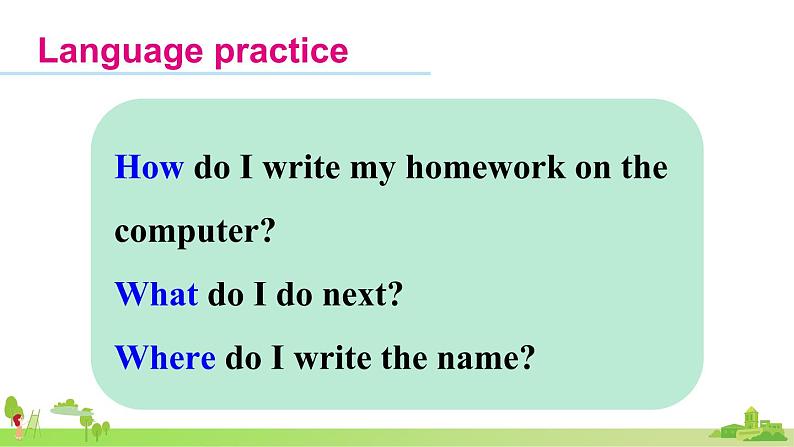 Language practice

How do I write my homework on the computer?

What do I do next?

Where do I write the name?